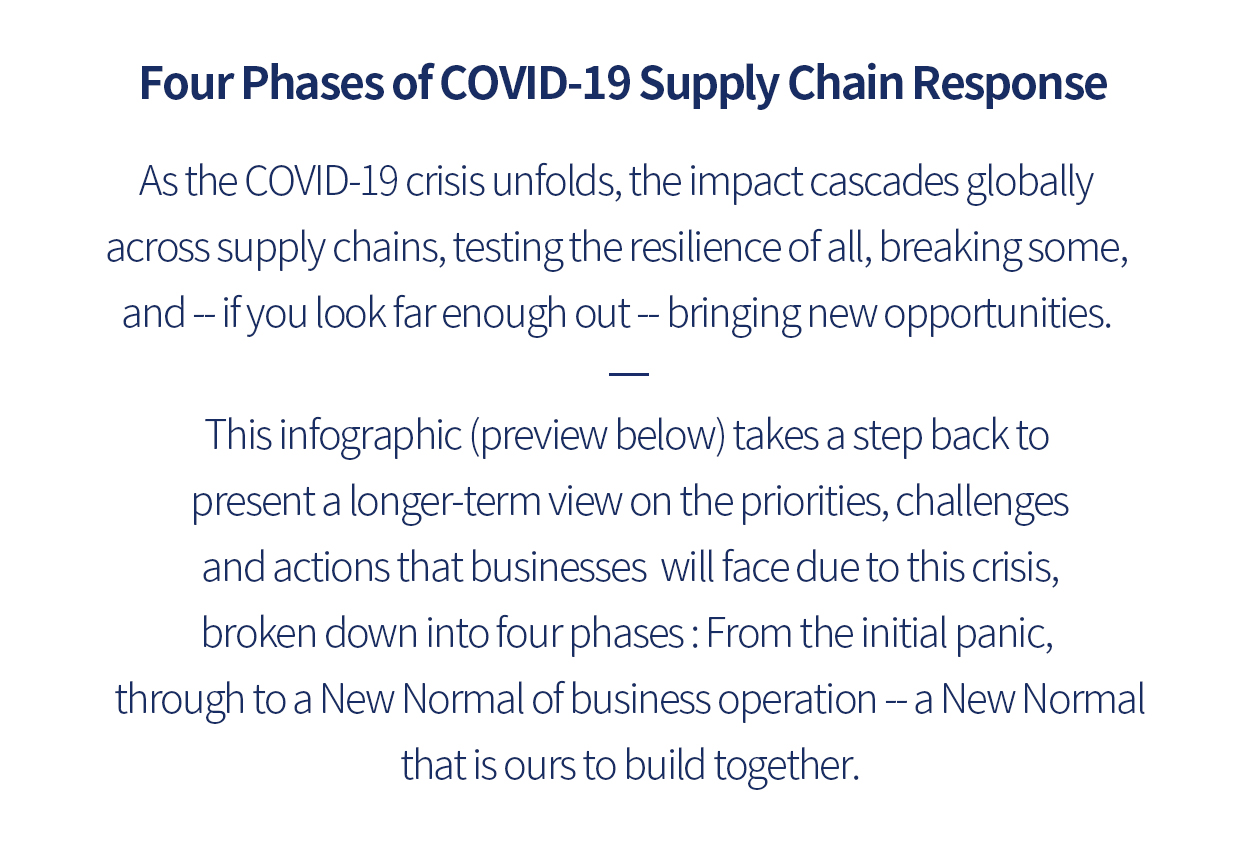 Four Phases of COVID-19 Supply Chain Response

As the COVID-19 crisis unfolds, the impact cascades globally across supply chains, testing the resilience of all, breaking some, and -- if you look far enough out -- bringing new opportunities.

—

This infographic (preview below) takes a step back to present a longer-term view on the priorities, challenges and actions that businesses will face due to this crisis, broken down into four phases : From the initial panic, through to a New Normal of business operation -- a New Normal that is ours to build together.